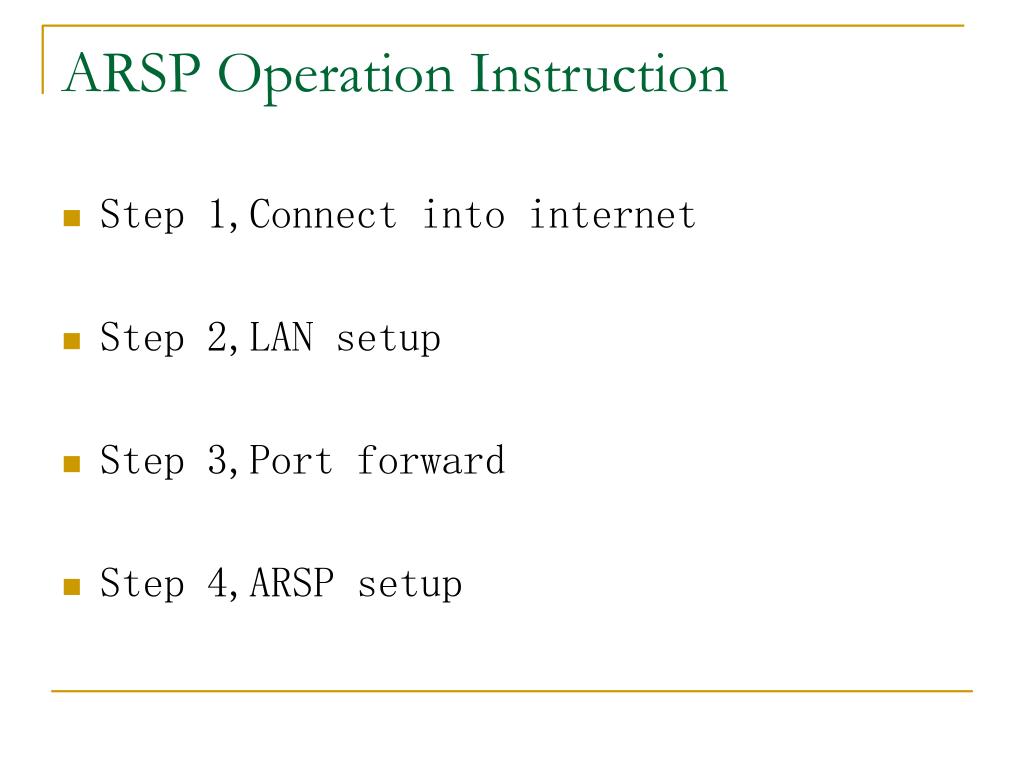 ARSP Operation Instruction

Step 1,Connect into internet

Step 2,LAN setup

Step 3,Port forward

Step 4,ARSP setup